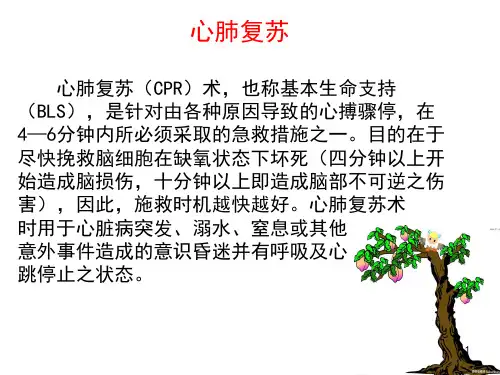 心肺复苏

心肺复苏（CPR）术，也称基本生命支持（BLS），是针对由各种原因导致的心搏骤停，在4—6分钟内所必须采取的急救措施之一。目的在于尽快挽救脑细胞在缺氧状态下坏死（四分钟以上开始造成脑损伤，十分钟以上即造成脑部不可逆之伤害），因此，施救时机越快越好。心肺复苏术时用于心脏病突发、溺水、窒息或其他意外事件造成的意识昏迷并有呼吸及心跳停止之状态。

1